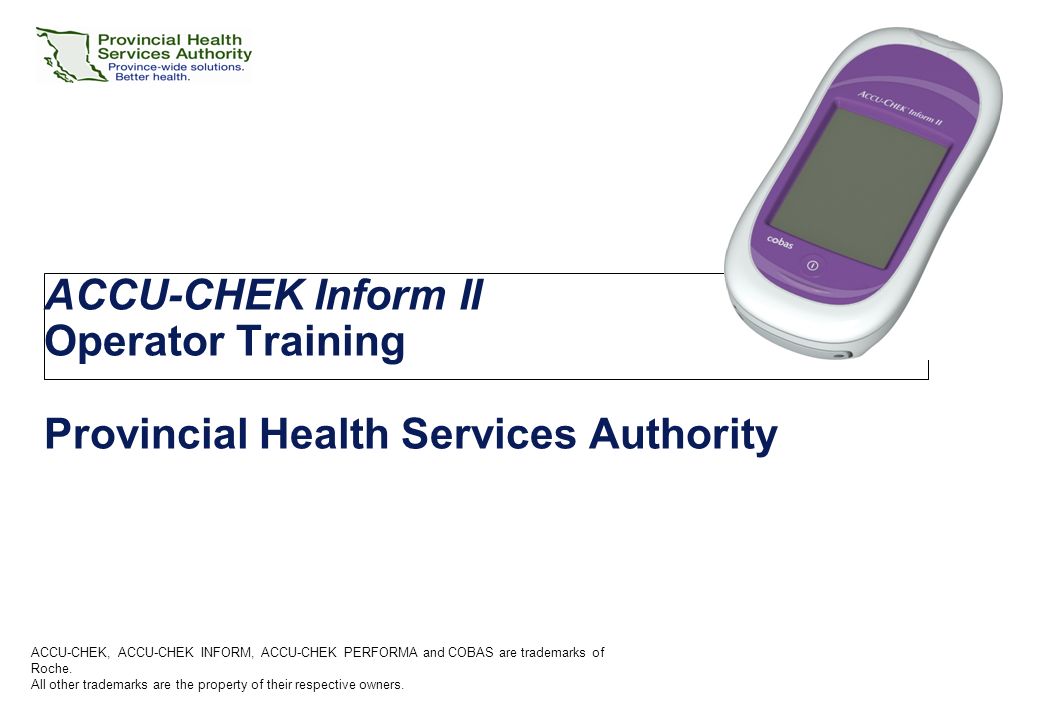 Provincial Health Services Authority
Province-wide solutions.
Better health.

ACCU-CHEK Inform II

cobas

ACCU-CHEK Inform II
Operator Training

Provincial Health Services Authority

ACCU-CHEK, ACCU-CHEK INFORM, ACCU-CHEK PERFORMA and COBAS are trademarks of Roche.
All other trademarks are the property of their respective owners.